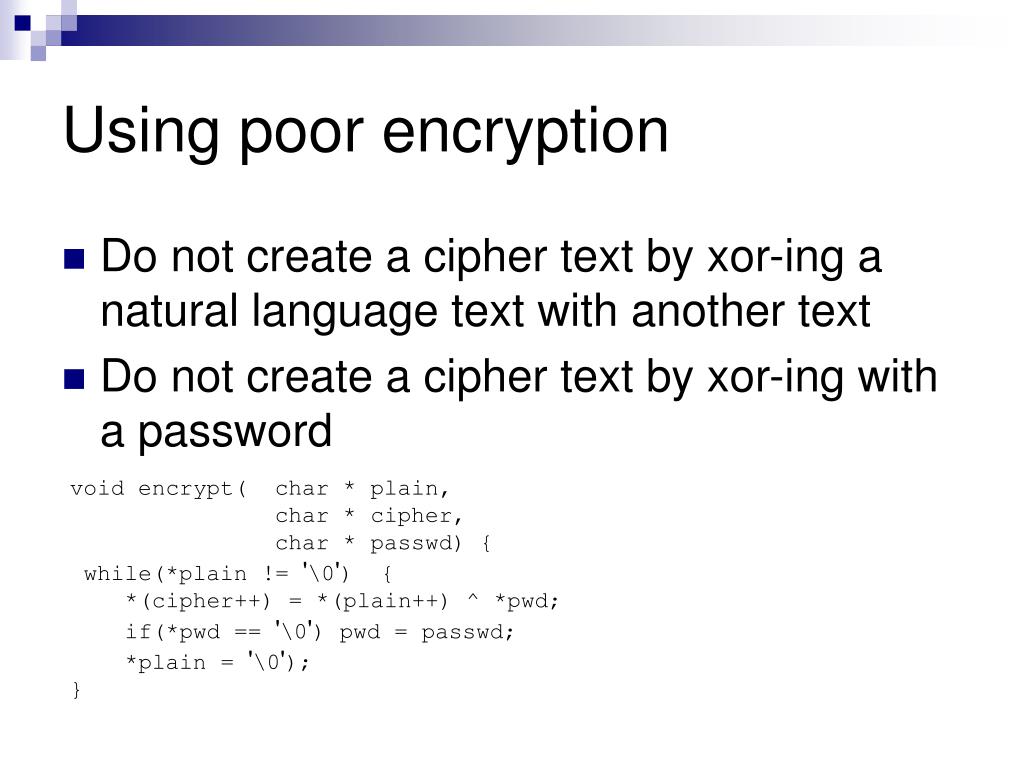 Using poor encryption

Do not create a cipher text by xor-ing a natural language text with another text

Do not create a cipher text by xor-ing with a password

void encrypt(  char * plain,
               char * cipher,
               char * passwd) {
 while(*plain != '\0')  {
    *(cipher++) = *(plain++) ^ *pwd;
    if(*pwd == '\0') pwd = passwd;
    *plain = '\0');
}